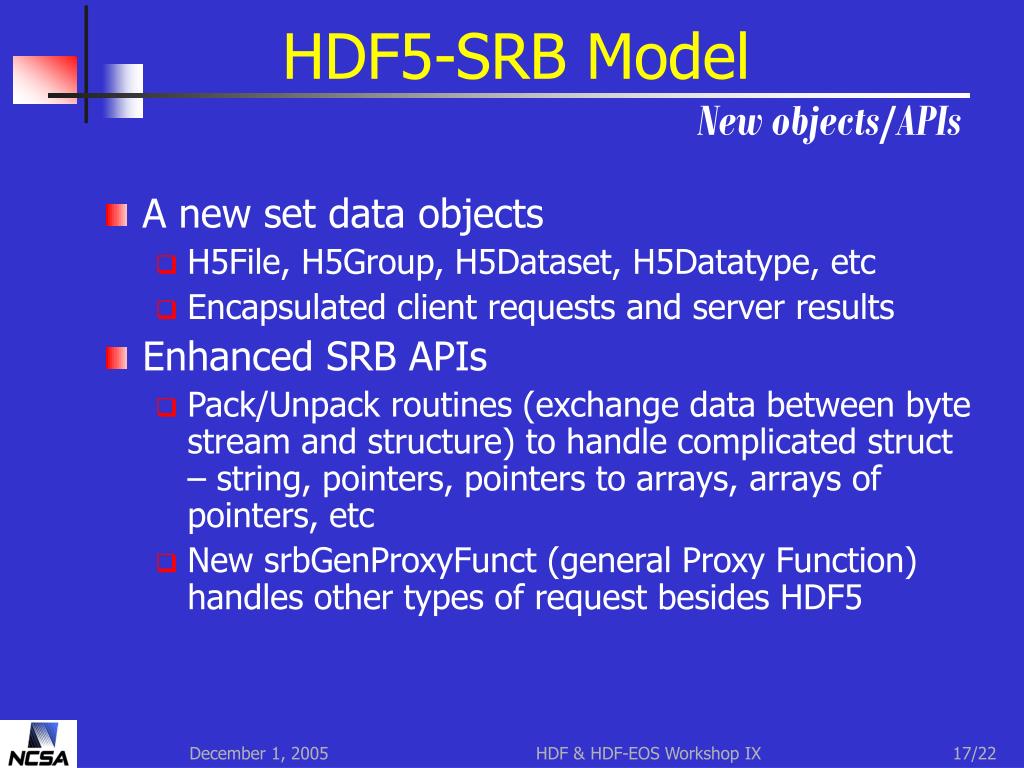 HDF5-SRB Model

New objects/APIs

A new set data objects

H5File, H5Group, H5Dataset, H5Datatype, etc

Encapsulated client requests and server results

Enhanced SRB APIs

Pack/Unpack routines (exchange data between byte stream and structure) to handle complicated struct – string, pointers, pointers to arrays, arrays of pointers, etc

New srbGenProxyFunct (general Proxy Function) handles other types of request besides HDF5

NCSA

December 1, 2005

HDF & HDF-EOS Workshop IX

17/22